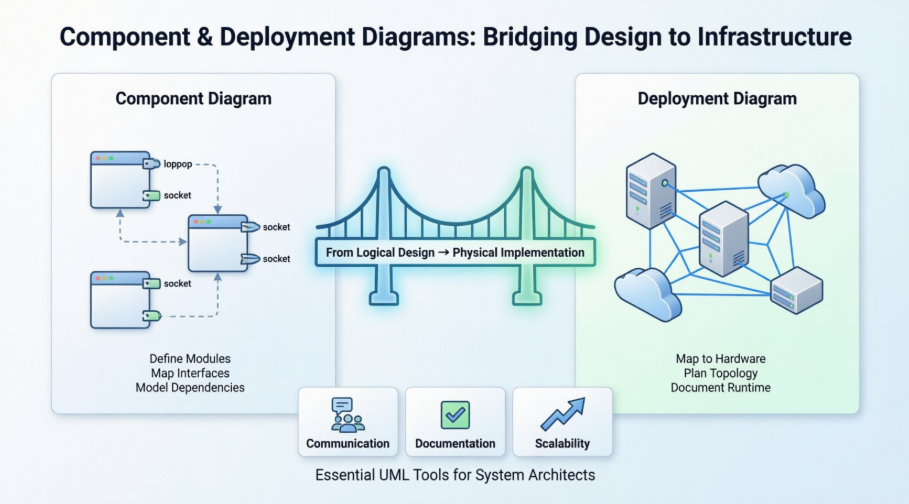 Component & Deployment Diagrams: Bridging Design to Infrastructure

Component Diagram

loppop

socket

socket

socket

socket

Define Modules
Map Interfaces
Model Dependencies

From Logical Design → Physical Implementation

Deployment Diagram

Map to Hardware
Plan Topology
Document Runtime

Communication

Documentation

Scalability

Essential UML Tools for System Architects